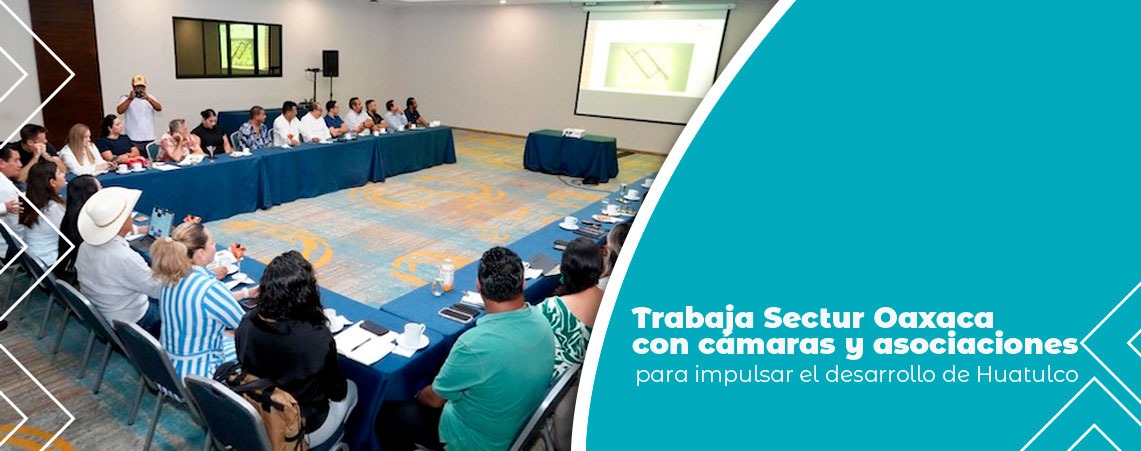 Trabaja Sectur Oaxaca con cámaras y asociaciones para impulsar el desarrollo de Huatulco